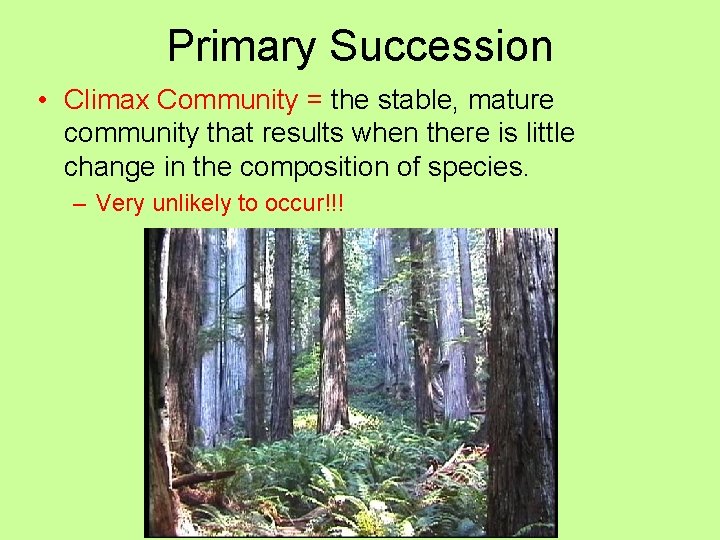 Primary Succession

• Climax Community = the stable, mature community that results when there is little change in the composition of species.

– Very unlikely to occur!!!